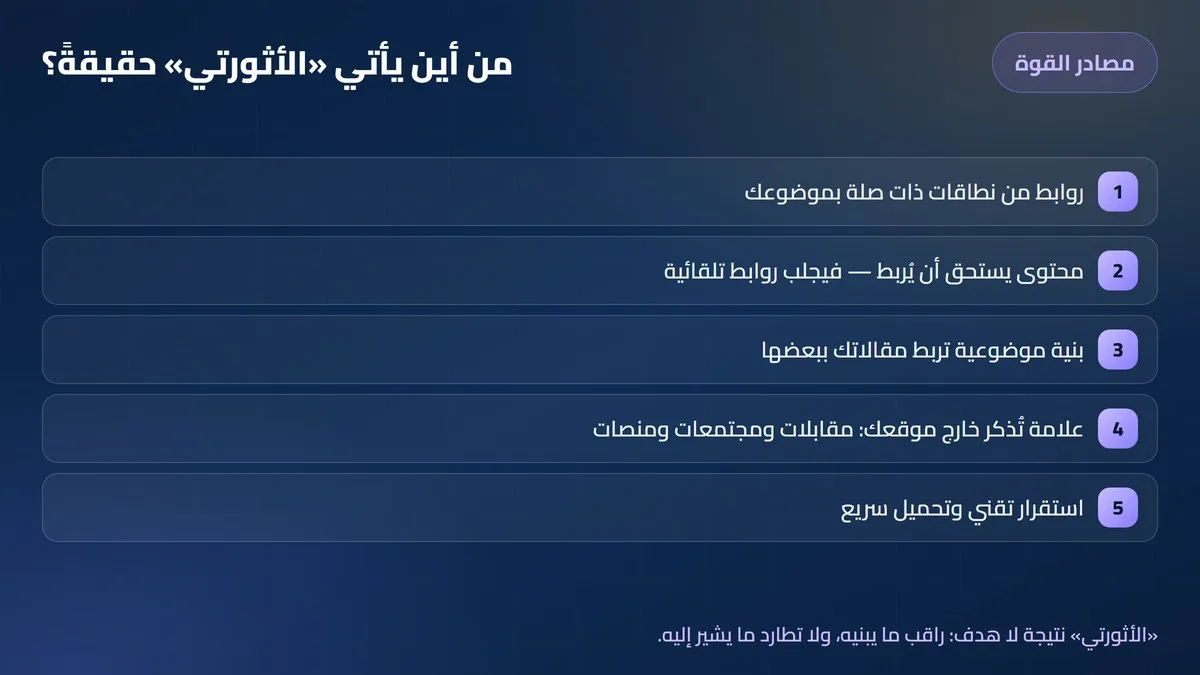 مصادر القوة

من أين يأتي «الأثورتي» حقيقةً؟

1 روابط من نطاقات ذات صلة بموضوعك

2 محتوى يستحق أن يُربط — فيجلب روابط تلقائية

3 بنية موضوعية تربط مقالاتك ببعضها

4 علامة تُذكر خارج موقعك: مقابلات ومجتمعات ومنصات

5 استقرار تقني وتحميل سريع

«الأثورتي» نتيجة لا هدف: راقب ما يبنيه، ولا تطارد ما يشير إليه.